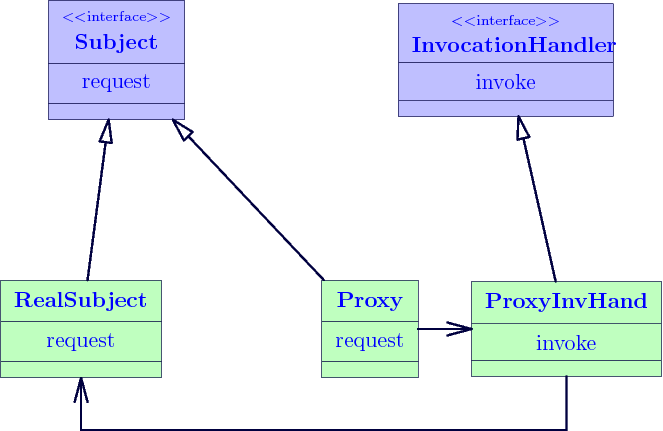 <<interface>>
Subject
request

<<interface>>
InvocationHandler
invoke

RealSubject
request

Proxy
request

ProxyInvHand
invoke